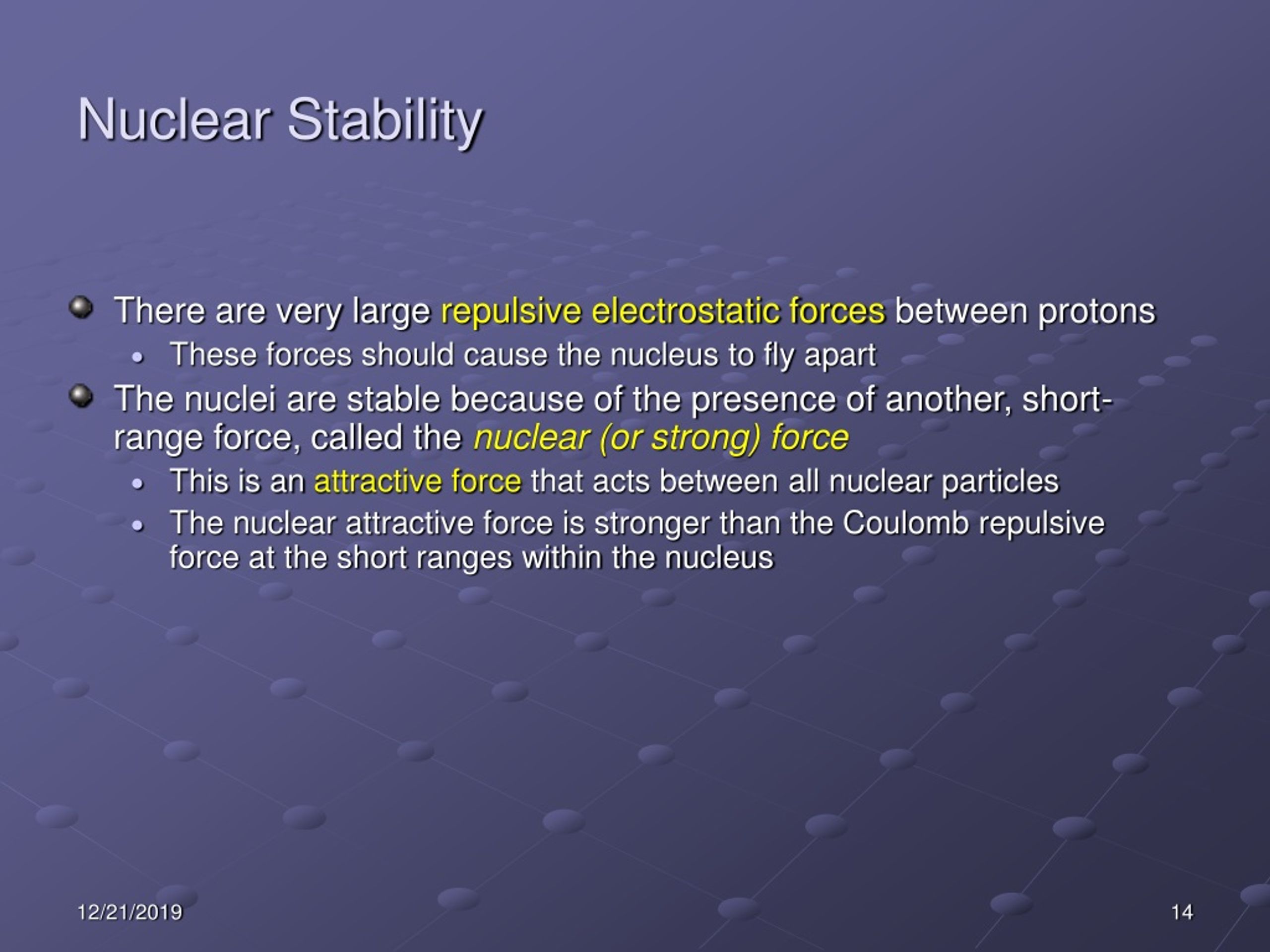 Nuclear Stability

There are very large repulsive electrostatic forces between protons
These forces should cause the nucleus to fly apart
The nuclei are stable because of the presence of another, short-range force, called the nuclear (or strong) force
This is an attractive force that acts between all nuclear particles
The nuclear attractive force is stronger than the Coulomb repulsive force at the short ranges within the nucleus

12/21/2019

14